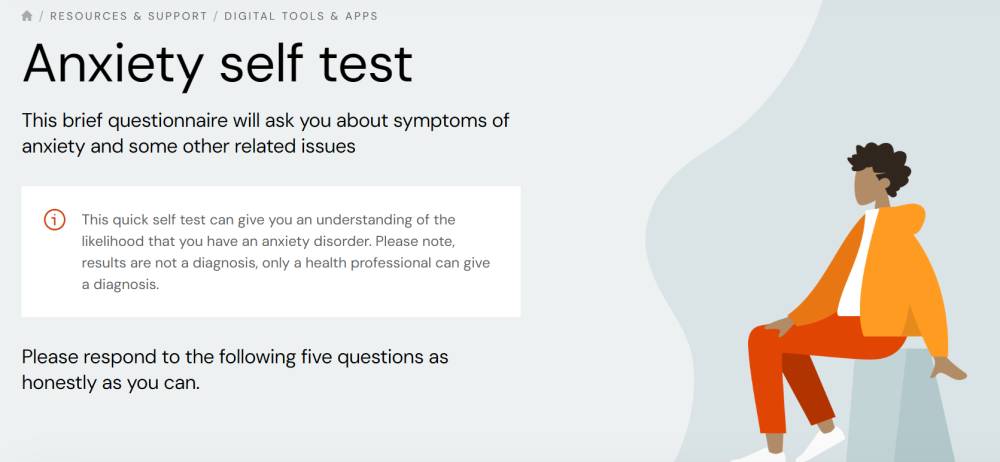 / RESOURCES & SUPPORT / DIGITAL TOOLS & APPS

Anxiety self test

This brief questionnaire will ask you about symptoms of anxiety and some other related issues

This quick self test can give you an understanding of the likelihood that you have an anxiety disorder. Please note, results are not a diagnosis, only a health professional can give a diagnosis.

Please respond to the following five questions as honestly as you can.